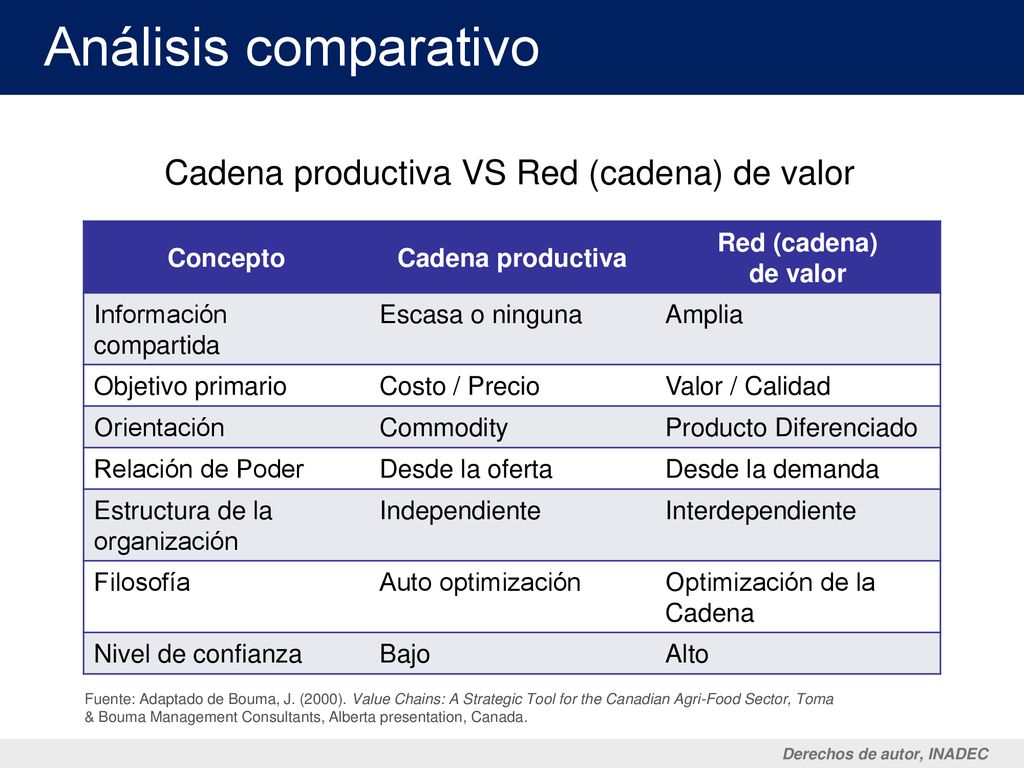 Análisis comparativo

Cadena productiva VS Red (cadena) de valor

| Concepto | Cadena productiva | Red (cadena) de valor |
|---|---|---|
| Información compartida | Escasa o ninguna | Amplia |
| Objetivo primario | Costo / Precio | Valor / Calidad |
| Orientación | Commodity | Producto Diferenciado |
| Relación de Poder | Desde la oferta | Desde la demanda |
| Estructura de la organización | Independiente | Interdependiente |
| Filosofía | Auto optimización | Optimización de la Cadena |
| Nivel de confianza | Bajo | Alto |

Fuente: Adaptado de Bouma, J. (2000). Value Chains: A Strategic Tool for the Canadian Agri-Food Sector, Toma & Bouma Management Consultants, Alberta presentation, Canada.

Derechos de autor, INADEC